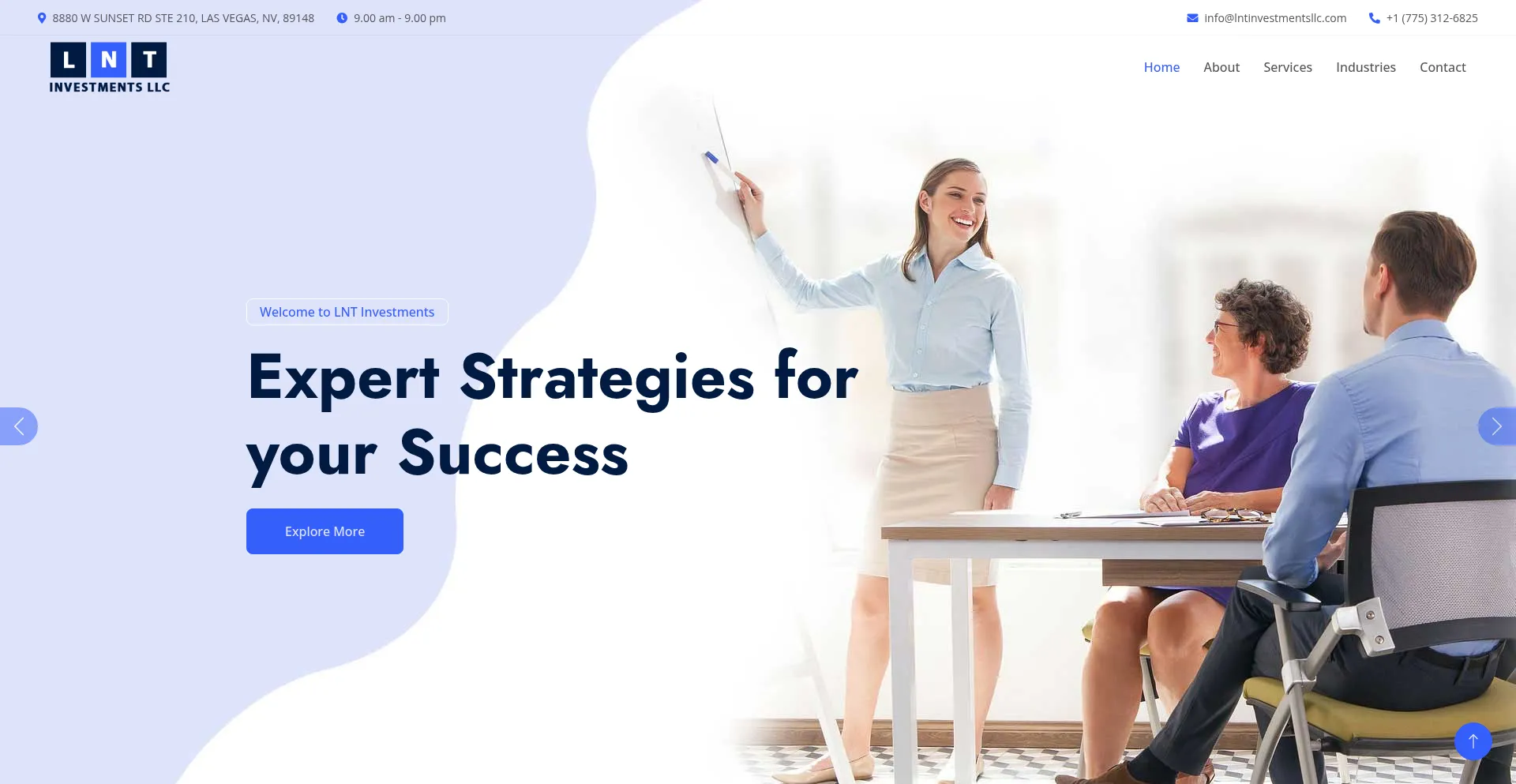 8880 W SUNSET RD STE 210, LAS VEGAS, NV, 89148 9.00 am - 9.00 pm info@lntinvestmentsllc.com +1 (775) 312-6825

L N T
INVESTMENTS LLC

Home About Services Industries Contact

Welcome to LNT Investments

Expert Strategies for your Success

Explore More